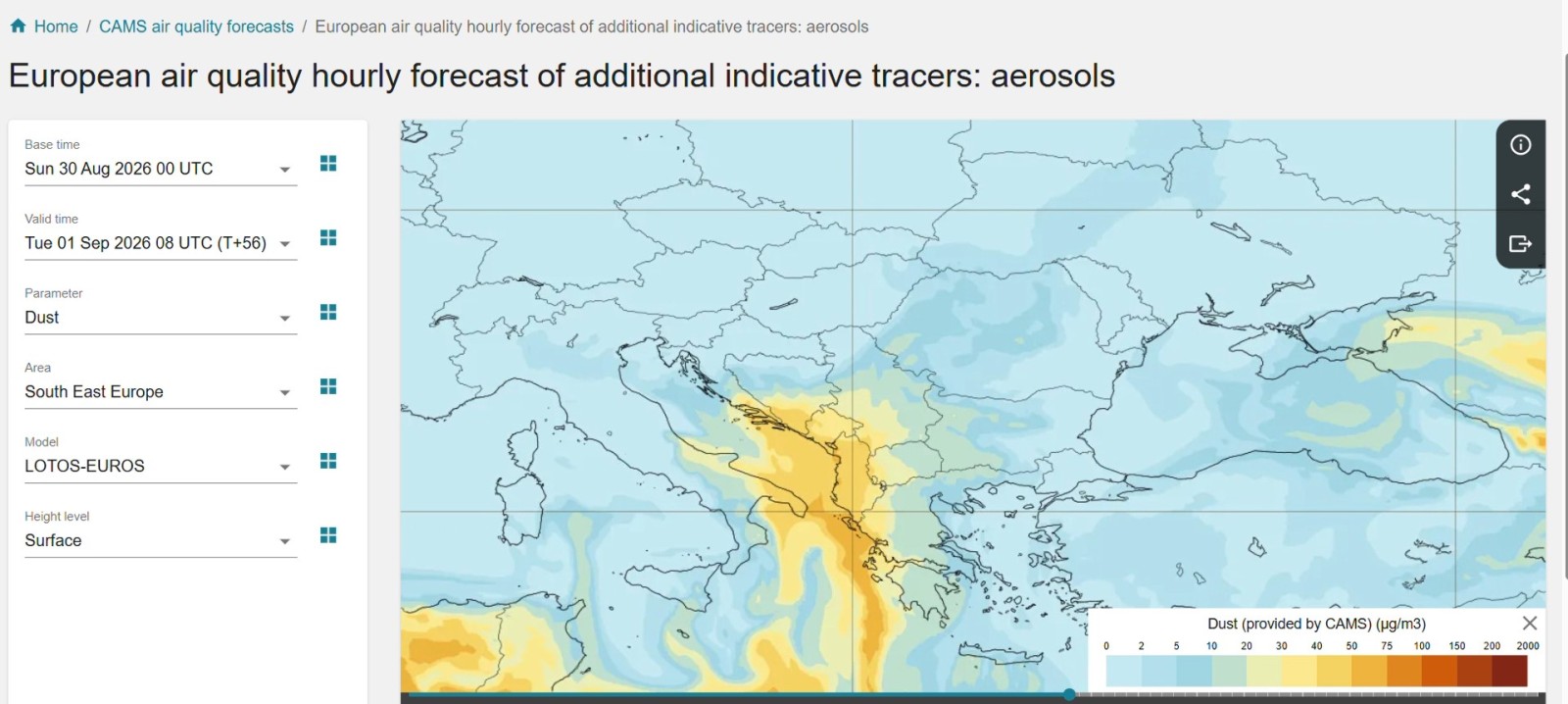 Home / CAMS air quality forecasts / European air quality hourly forecast of additional indicative tracers: aerosols

European air quality hourly forecast of additional indicative tracers: aerosols

Base time
Sun 30 Aug 2026 00 UTC

Valid time
Tue 01 Sep 2026 08 UTC (T+56)

Parameter
Dust

Area
South East Europe

Model
LOTOS-EUROS

Height level
Surface

Dust (provided by CAMS) (µg/m3)
0 2 5 10 20 30 40 50 75 100 150 200 2000